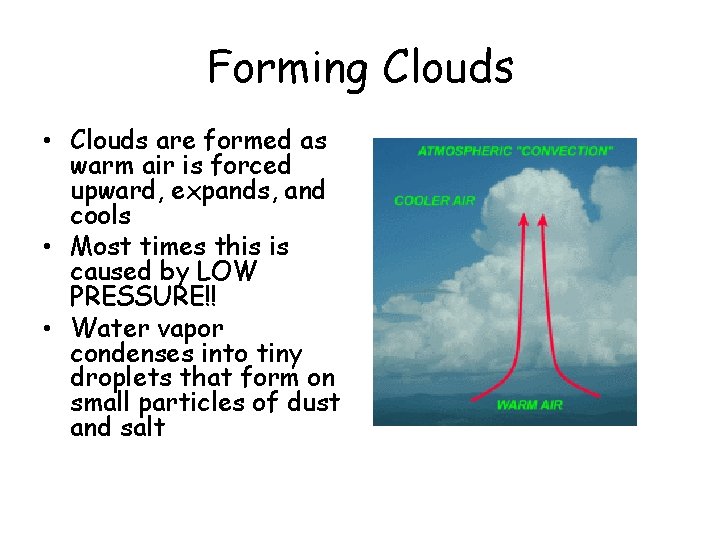 Forming Clouds

• Clouds are formed as warm air is forced upward, expands, and cools
• Most times this is caused by LOW PRESSURE!!
• Water vapor condenses into tiny droplets that form on small particles of dust and salt

ATMOSPHERIC "CONVECTION"

COOLER AIR

WARM AIR